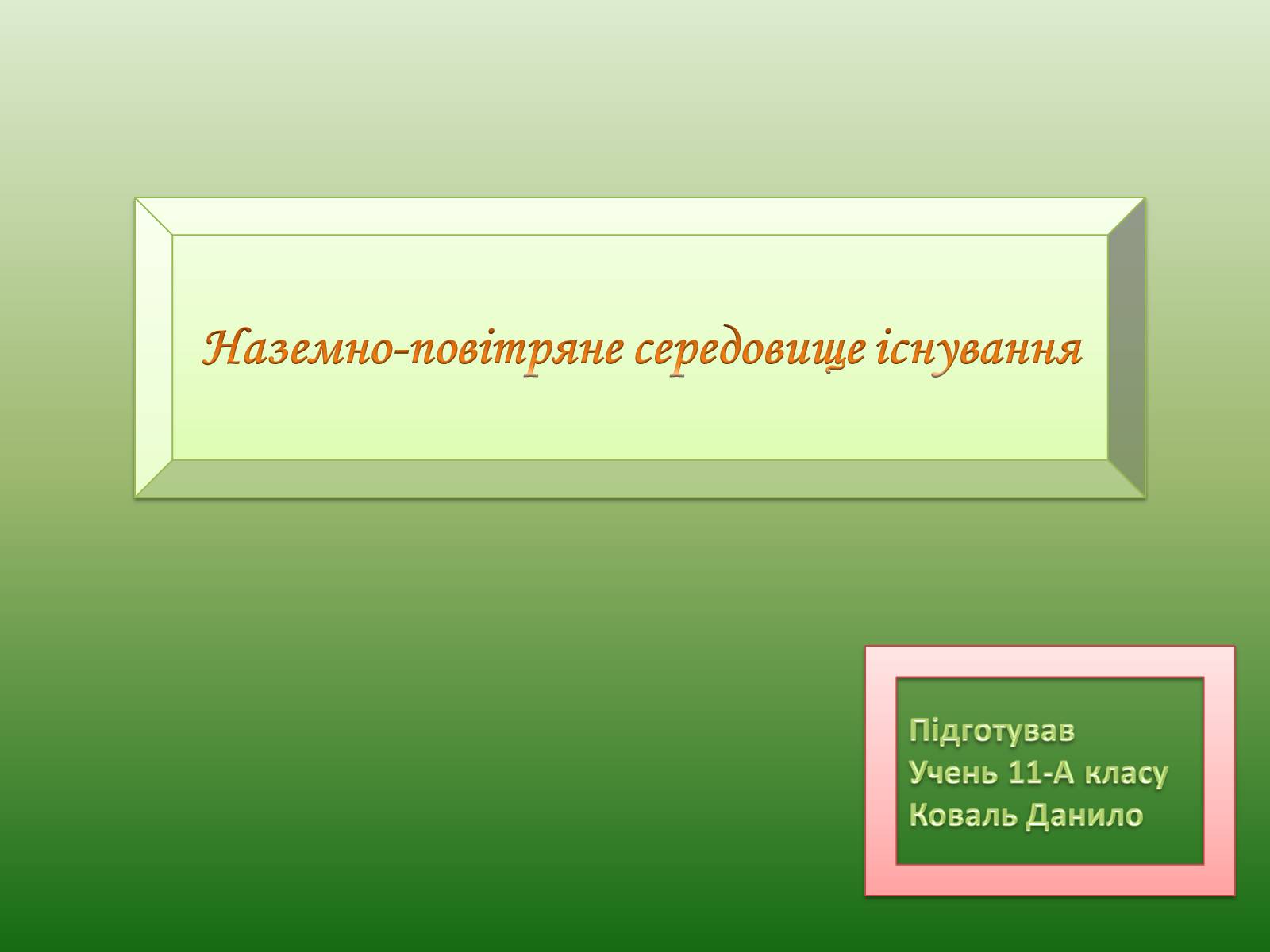 Наземно-повітряне середовище існування

Підготував
Учень 11-А класу
Коваль Данило